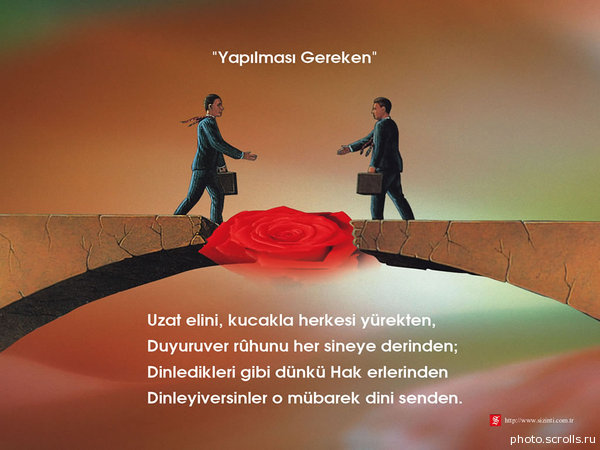 "Yapılması Gereken"

Uzat elini, kucakla herkesi yürekten,
Duyuruver rûhunu her sineye derinden;
Dinledikleri gibi dünkü Hak erlerinden
Dinleyiversinler o mübarek dini senden.

http://www.sizinti.com.tr

photo.scrolls.ru